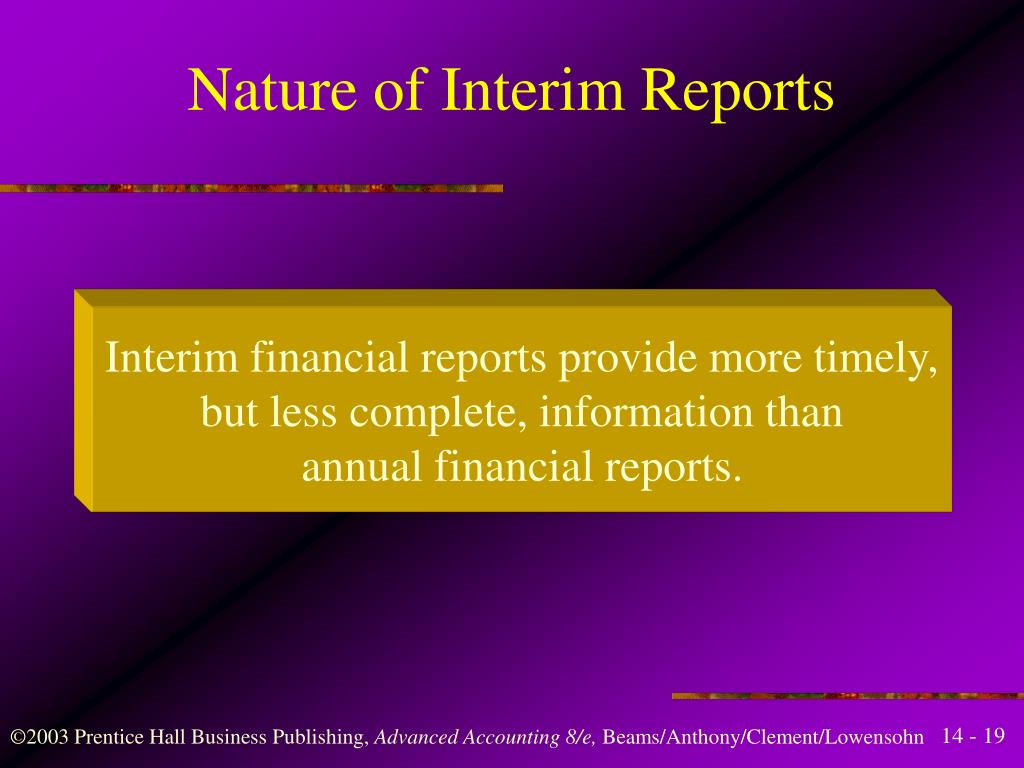 Nature of Interim Reports

Interim financial reports provide more timely, but less complete, information than annual financial reports.

©2003 Prentice Hall Business Publishing, Advanced Accounting 8/e, Beams/Anthony/Clement/Lowensohn 14 - 19